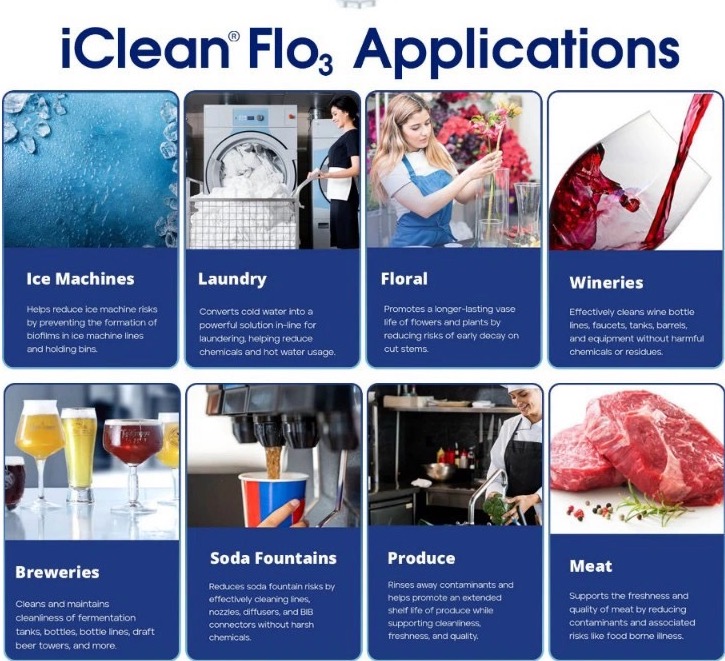 iClean® Flo$_3$ Applications

Ice Machines

Helps reduce ice machine risks by preventing the formation of biofilms in ice machine lines and holding bins.

Laundry

Converts cold water into a powerful solution in-line for laundering, helping reduce chemicals and hot water usage.

Floral

Promotes a longer-lasting vase life of flowers and plants by reducing risks of early decay on cut stems.

Wineries

Effectively cleans wine bottle lines, faucets, tanks, barrels, and equipment without harmful chemicals or residues.

Breweries

Cleans and maintains cleanliness of fermentation tanks, bottles, bottle lines, draft beer towers, and more.

Soda Fountains

Reduces soda fountain risks by effectively cleaning lines, nozzles, diffusers, and BIB connectors without harsh chemicals.

Produce

Rinses away contaminants and helps promote an extended shelf life of produce while supporting cleanliness, freshness, and quality.

Meat

Supports the freshness and quality of meat by reducing contaminants and associated risks like food borne illness.